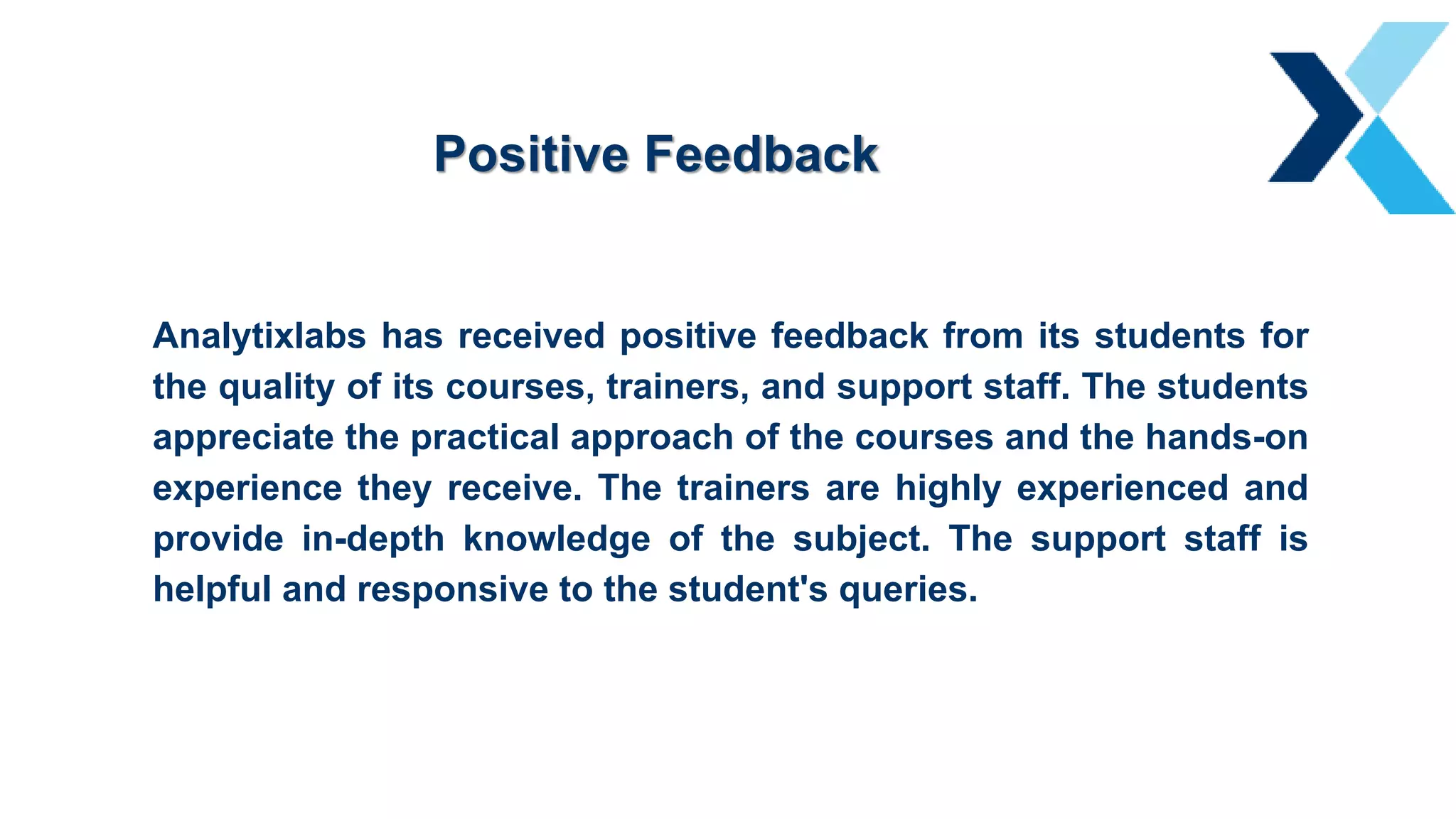 Positive Feedback

Analytixlabs has received positive feedback from its students for the quality of its courses, trainers, and support staff. The students appreciate the practical approach of the courses and the hands-on experience they receive. The trainers are highly experienced and provide in-depth knowledge of the subject. The support staff is helpful and responsive to the student's queries.